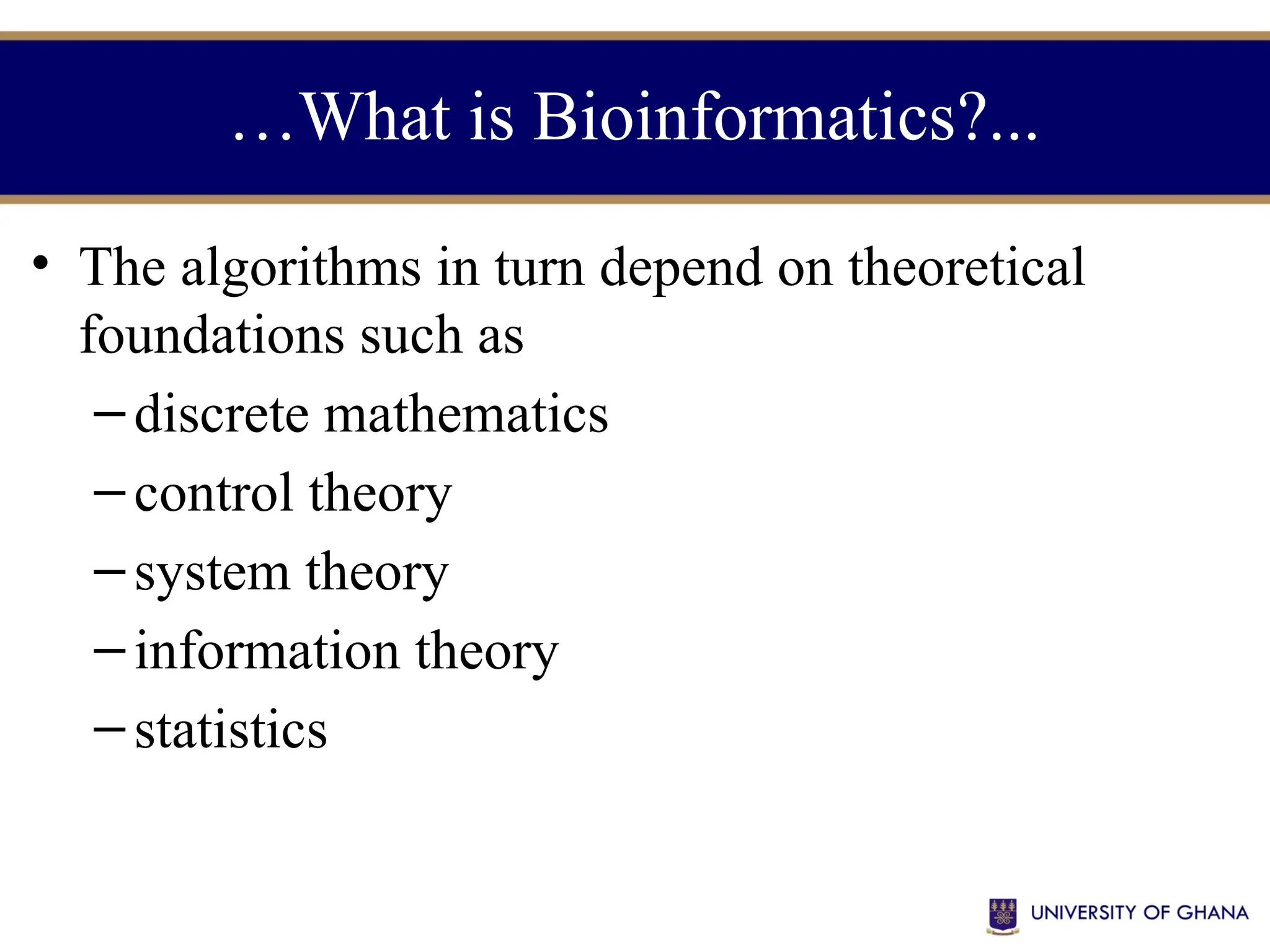 …What is Bioinformatics?...

• The algorithms in turn depend on theoretical foundations such as
– discrete mathematics
– control theory
– system theory
– information theory
– statistics

UNIVERSITY OF GHANA